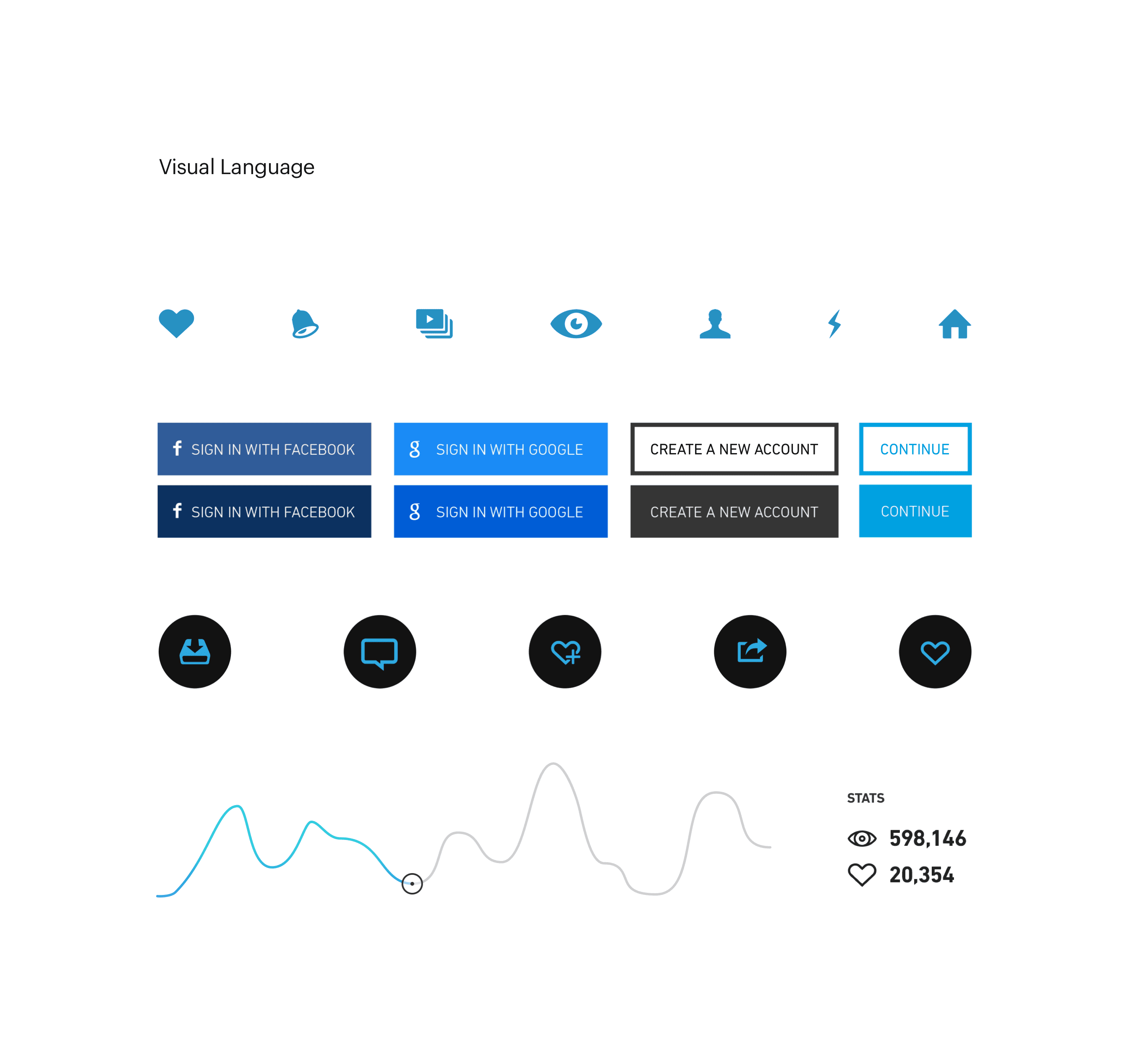 Visual Language

f SIGN IN WITH FACEBOOK

g SIGN IN WITH GOOGLE

CREATE A NEW ACCOUNT

CONTINUE

f SIGN IN WITH FACEBOOK

g SIGN IN WITH GOOGLE

CREATE A NEW ACCOUNT

CONTINUE

STATS

598,146

20,354